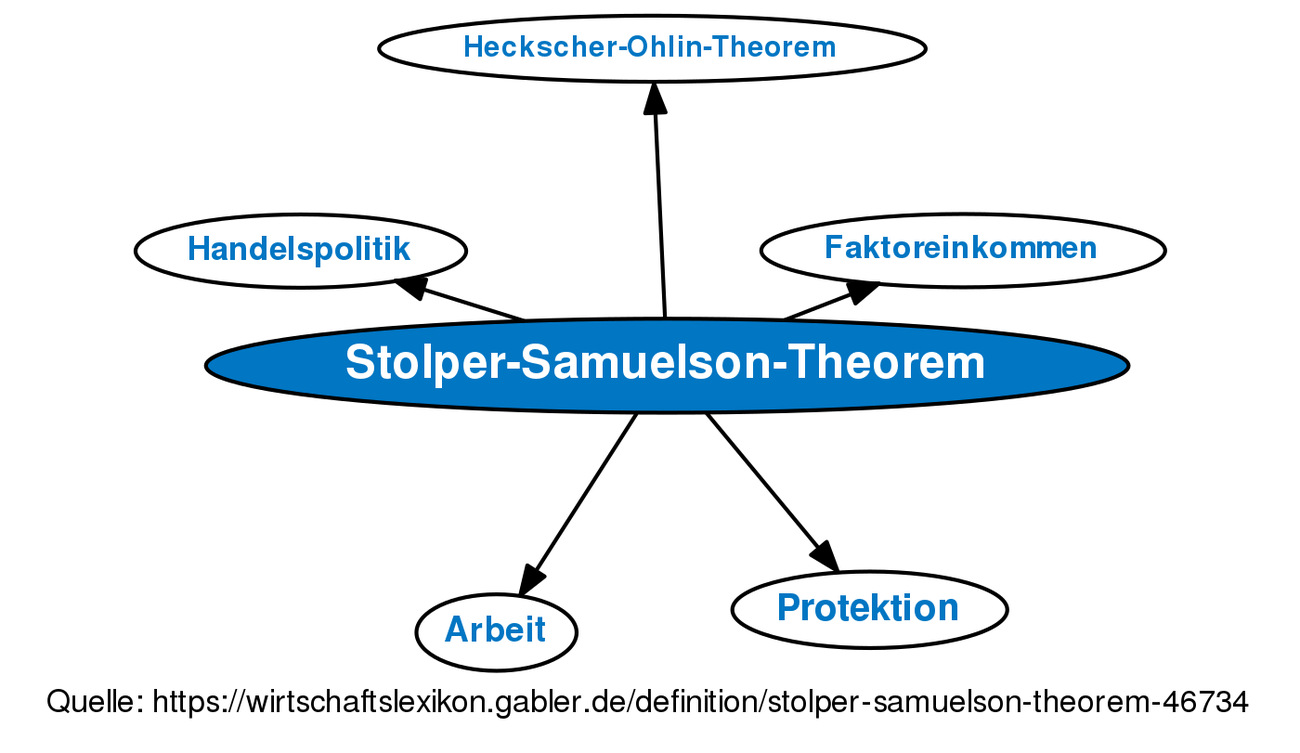 Heckscher-Ohlin-Theorem

Handelspolitik

Faktoreinkommen

Stolper-Samuelson-Theorem

Arbeit

Protektion

Quelle: https://wirtschaftslexikon.gabler.de/definition/stolper-samuelson-theorem-46734